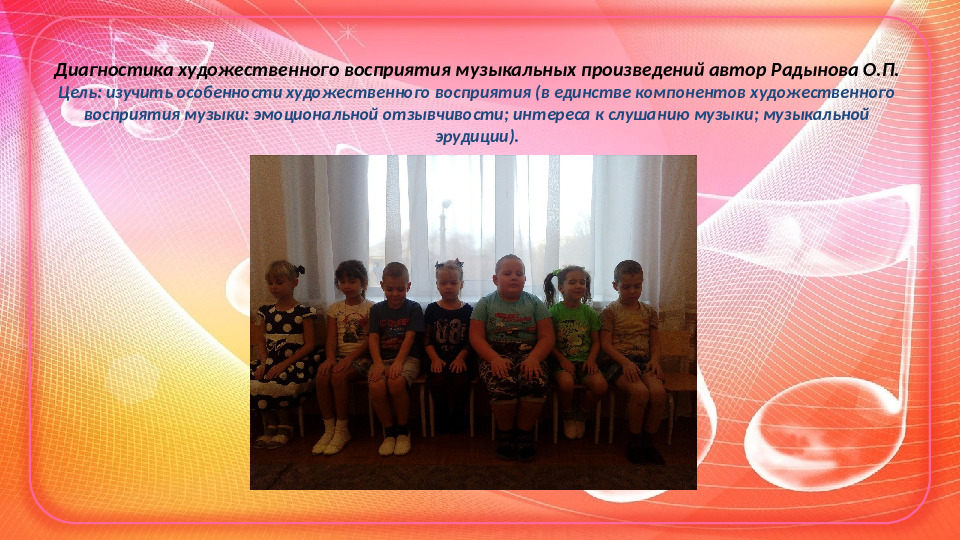 Диагностика художественного восприятия музыкальных произведений автор Радынова О.П.
Цель: изучить особенности художественного восприятия (в единстве компонентов художественного восприятия музыки: эмоциональной отзывчивости; интереса к слушанию музыки; музыкальной эрудиции).